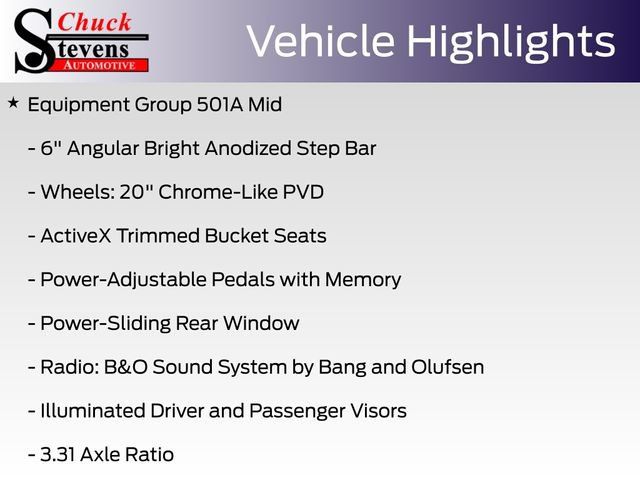 Chuck Stevens AUTOMOTIVE

Vehicle Highlights

★ Equipment Group 501A Mid

- 6" Angular Bright Anodized Step Bar

- Wheels: 20" Chrome-Like PVD

- ActiveX Trimmed Bucket Seats

- Power-Adjustable Pedals with Memory

- Power-Sliding Rear Window

- Radio: B&O Sound System by Bang and Olufsen

- Illuminated Driver and Passenger Visors

- 3.31 Axle Ratio